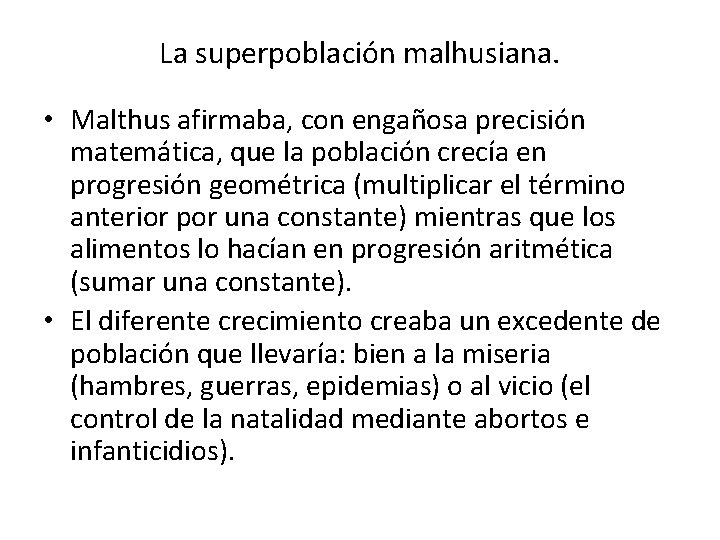 La superpoblación malhusiana.

• Malthus afirmaba, con engañosa precisión matemática, que la población crecía en progresión geométrica (multiplicar el término anterior por una constante) mientras que los alimentos lo hacían en progresión aritmética (sumar una constante).

• El diferente crecimiento creaba un excedente de población que llevaría: bien a la miseria (hambres, guerras, epidemias) o al vicio (el control de la natalidad mediante abortos e infanticidios).